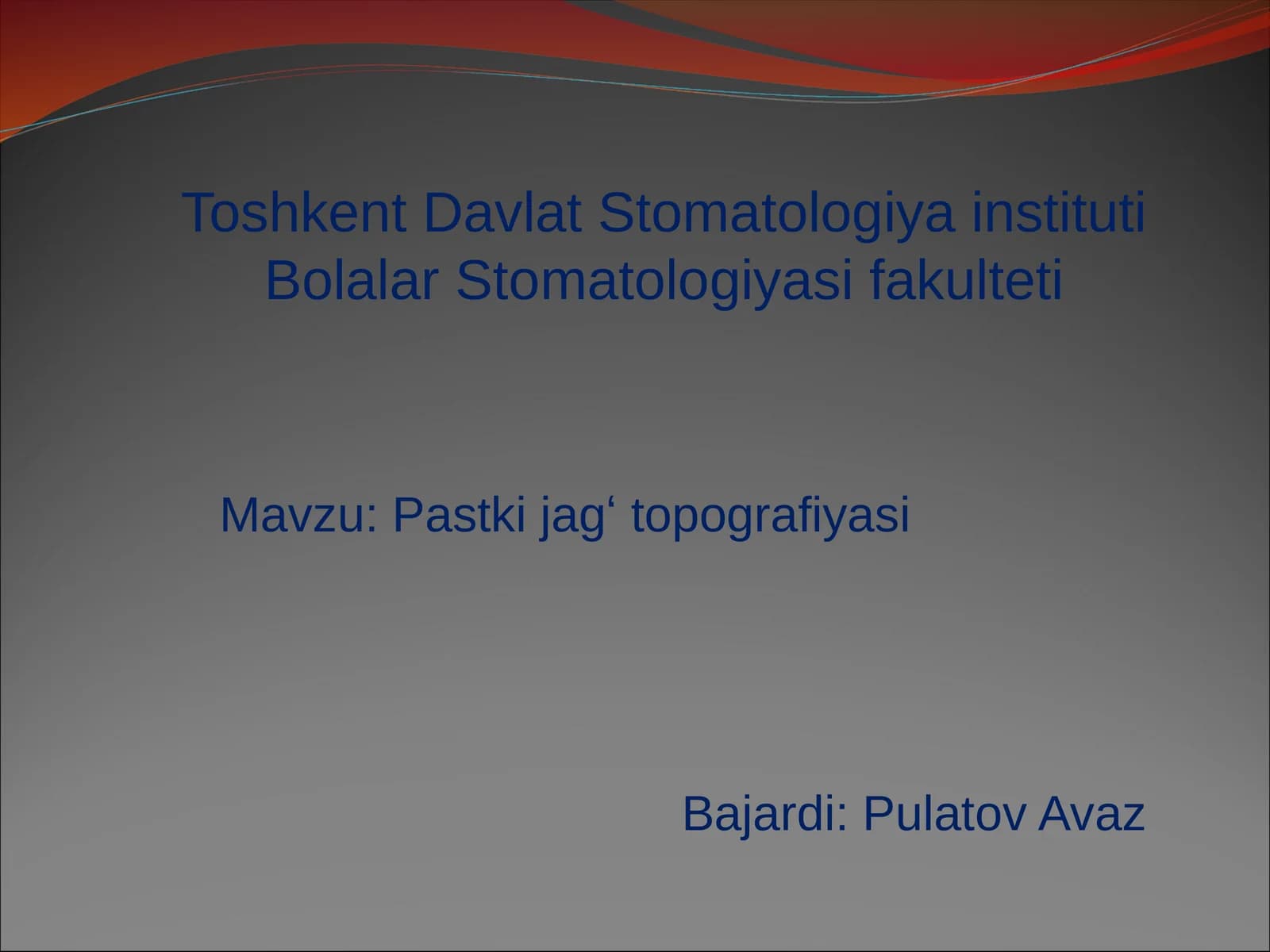 Toshkent Davlat Stomatologiya instituti
Bolalar Stomatologiyasi fakulteti

Mavzu: Pastki jag‘ topografiyasi

Bajardi: Pulatov Avaz